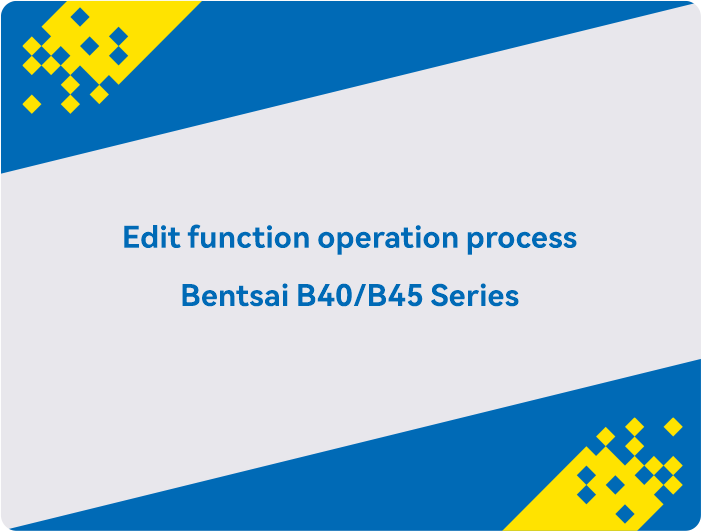 Edit function operation process

Bentsai B40/B45 Series